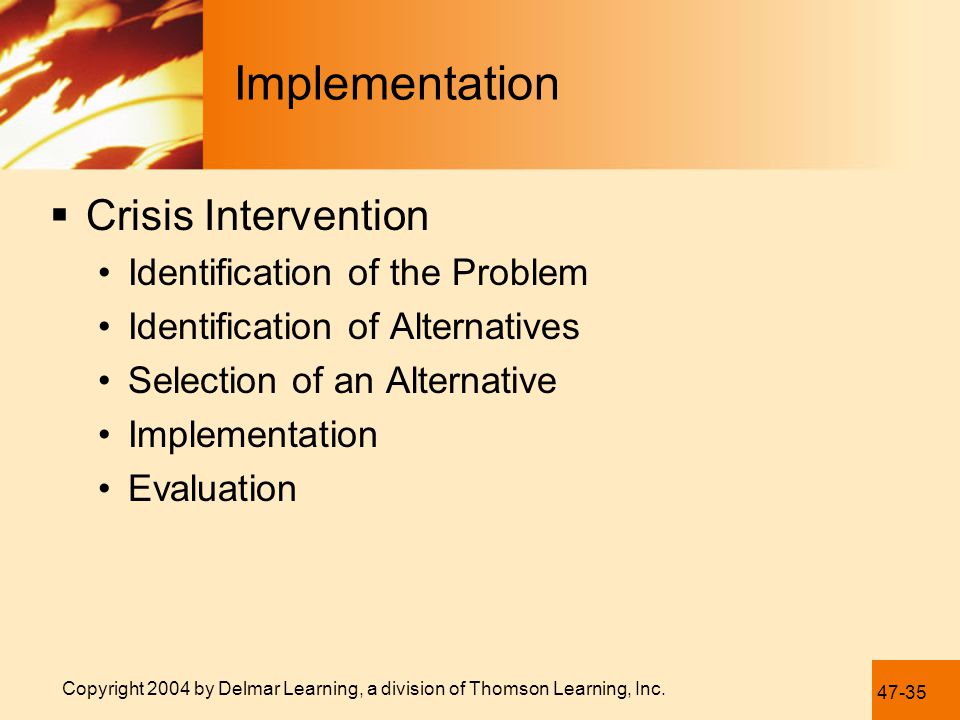 Implementation

▪ Crisis Intervention
• Identification of the Problem
• Identification of Alternatives
• Selection of an Alternative
• Implementation
• Evaluation

Copyright 2004 by Delmar Learning, a division of Thomson Learning, Inc.

47-35